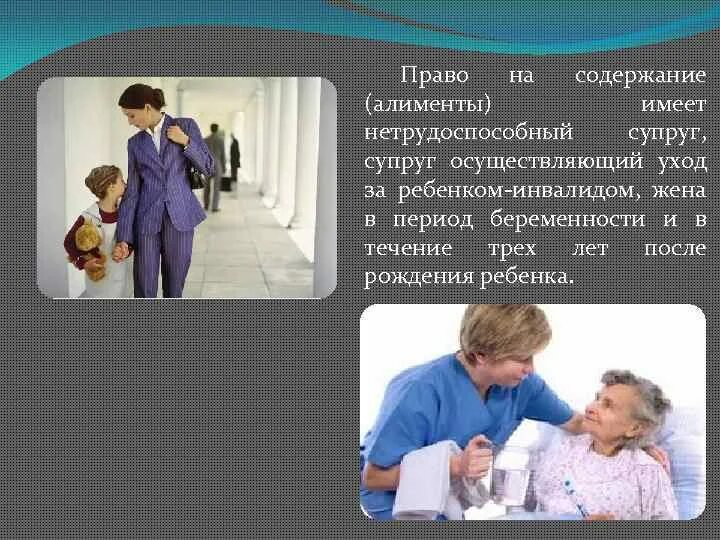 Право на содержание (алименты) имеет нетрудоспособный супруг, супруг осуществляющий уход за ребенком-инвалидом, жена в период беременности и в течение трех лет после рождения ребенка.